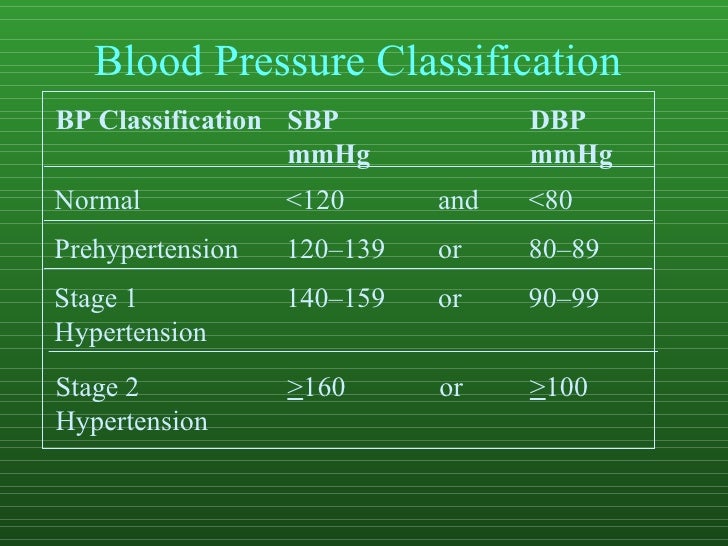 Blood Pressure Classification

| BP Classification | SBP mmHg | | DBP mmHg |
|---|---|---|---|
| Normal | <120 | and | <80 |
| Prehypertension | 120–139 | or | 80–89 |
| Stage 1 Hypertension | 140–159 | or | 90–99 |
| Stage 2 Hypertension | $\geq$160 | or | $\geq$100 |